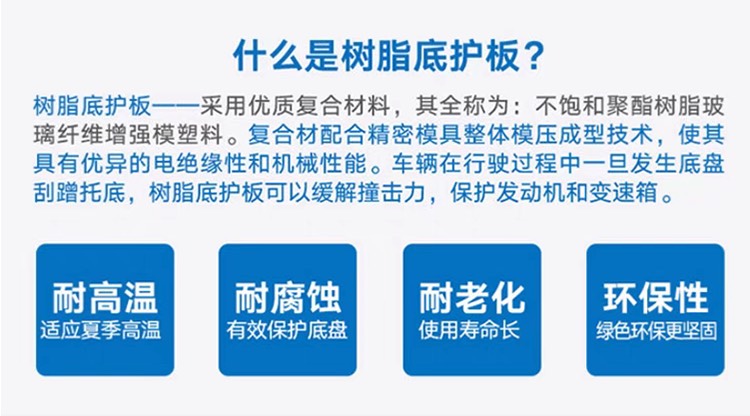 什么是树脂底护板？

树脂底护板——采用优质复合材料，其全称为：不饱和聚酯树脂玻璃纤维增强模塑料。复合材配合精密模具整体模压成型技术，使其具有优异的电绝缘性和机械性能。车辆在行驶过程中一旦发生底盘刮蹭托底，树脂底护板可以缓解撞击力，保护发动机和变速箱。

耐高温
适应夏季高温

耐腐蚀
有效保护底盘

耐老化
使用寿命长

环保性
绿色环保更坚固